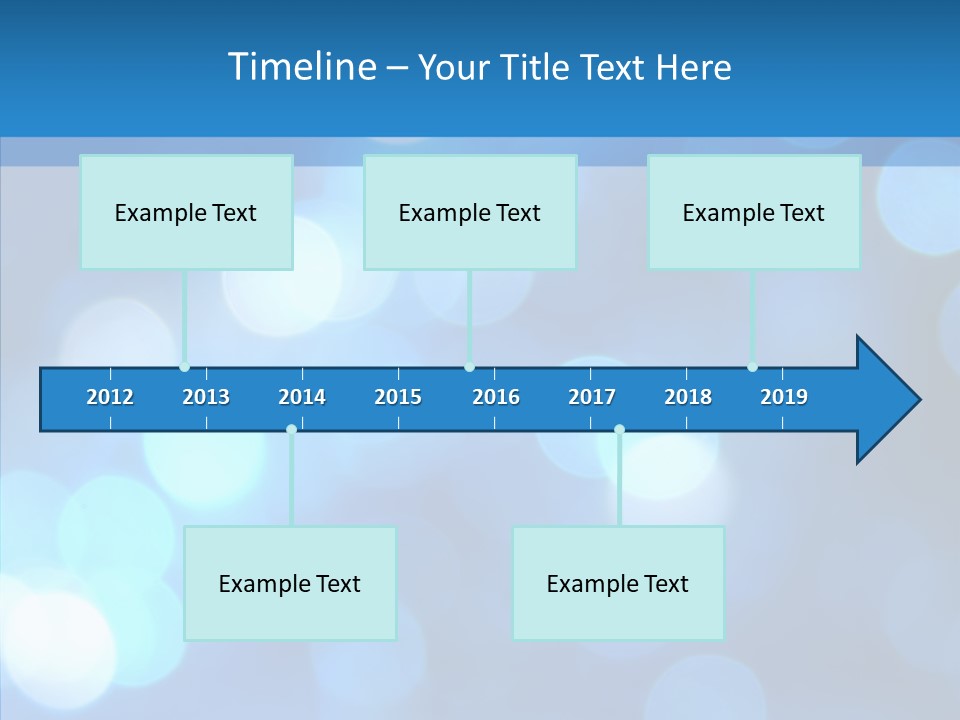 Timeline – Your Title Text Here

Example Text

Example Text

Example Text

2012 2013 2014 2015 2016 2017 2018 2019

Example Text

Example Text